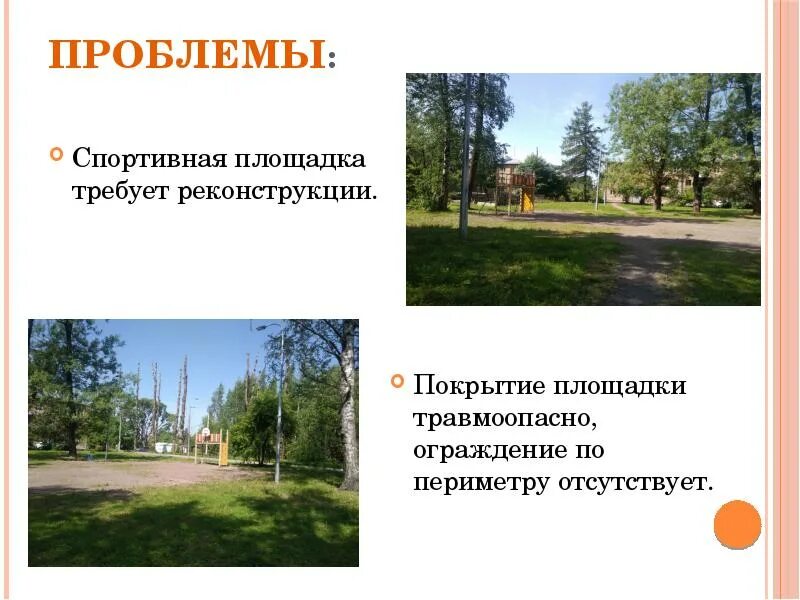 ПРОБЛЕМЫ:

Спортивная площадка требует реконструкции.

Покрытие площадки травмоопасно, ограждение по периметру отсутствует.